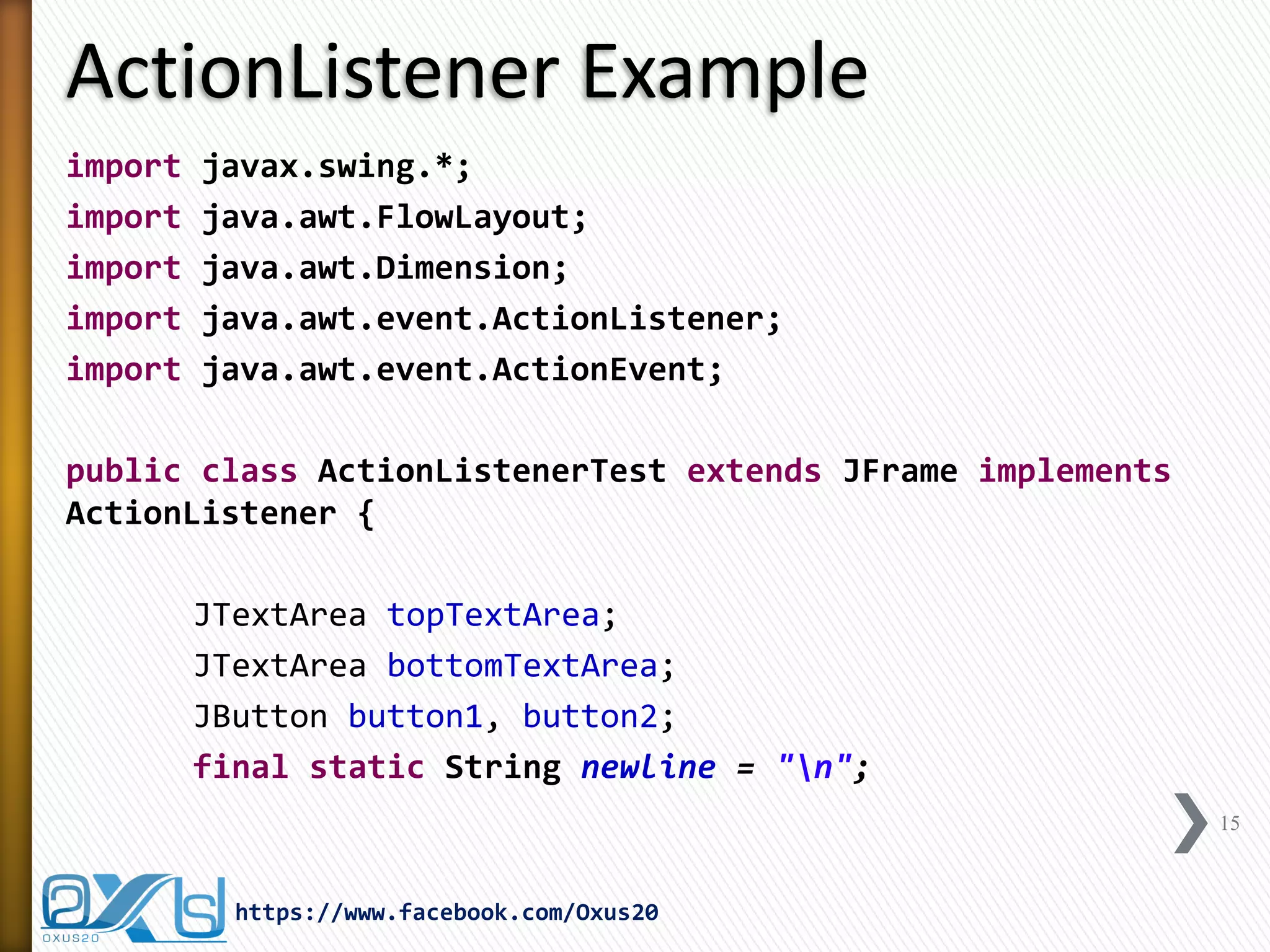 ActionListener Example

import javax.swing.*;
import java.awt.FlowLayout;
import java.awt.Dimension;
import java.awt.event.ActionListener;
import java.awt.event.ActionEvent;

public class ActionListenerTest extends JFrame implements ActionListener {

JTextArea topTextArea;
JTextArea bottomTextArea;
JButton button1, button2;
final static String newline = "\n";

15

OXUS20

https://www.facebook.com/Oxus20